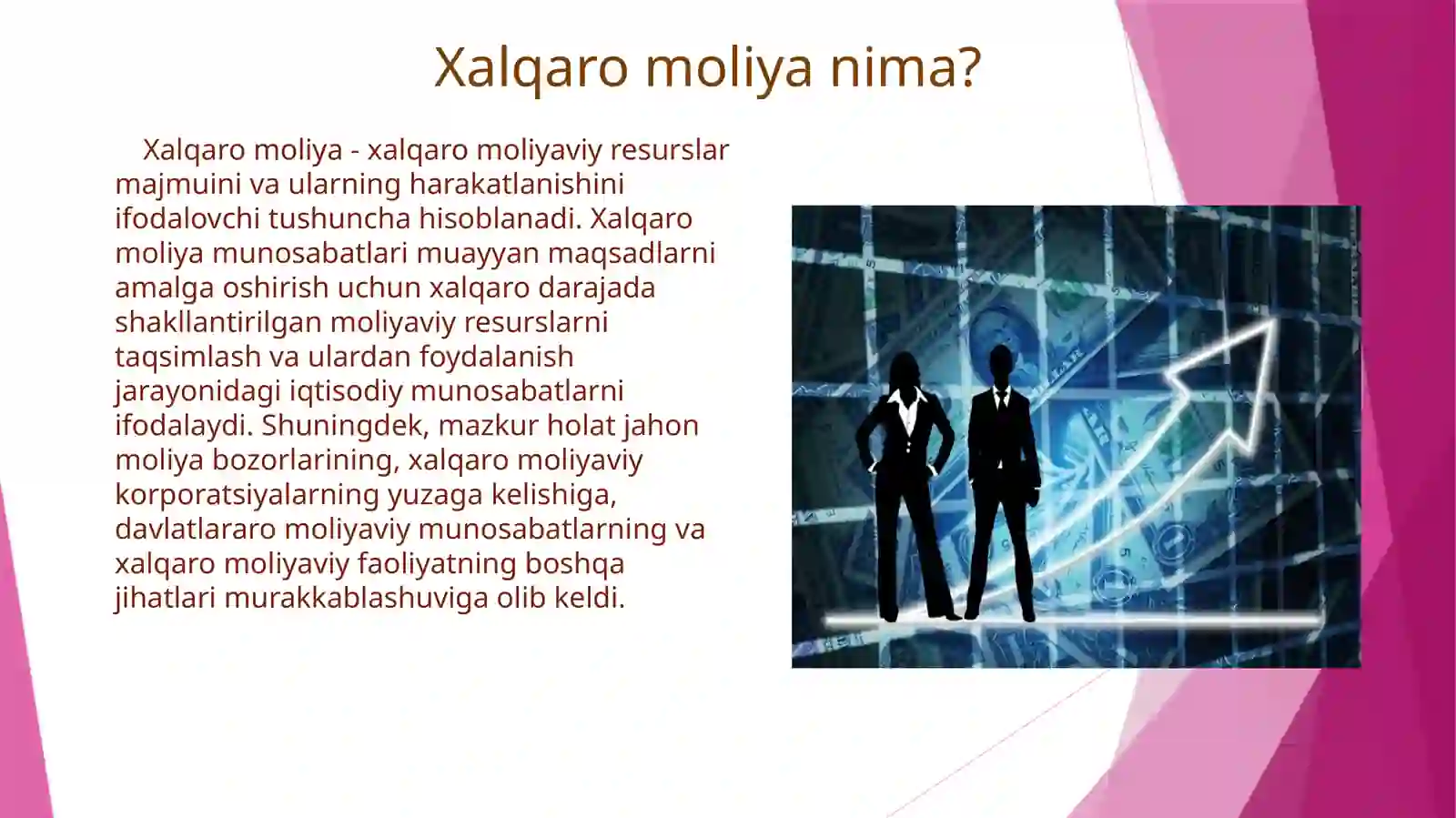 Xalqaro moliya nima?

Xalqaro moliya - xalqaro moliyaviy resurslar majmuini va ularning harakatlanishini ifodalovchi tushuncha hisoblanadi. Xalqaro moliya munosabatlari muayyan maqsadlarni amalga oshirish uchun xalqaro darajada shakllantirilgan moliyaviy resurslarni taqsimlash va ulardan foydalanish jarayonidagi iqtisodiy munosabatlarni ifodalaydi. Shuningdek, mazkur holat jahon moliya bozorlarining, xalqaro moliyaviy korporatsiyalarning yuzaga kelishiga, davlatlararo moliyaviy munosabatlarning va xalqaro moliyaviy faoliyatning boshqa jihatlari murakkablashuviga olib keldi.